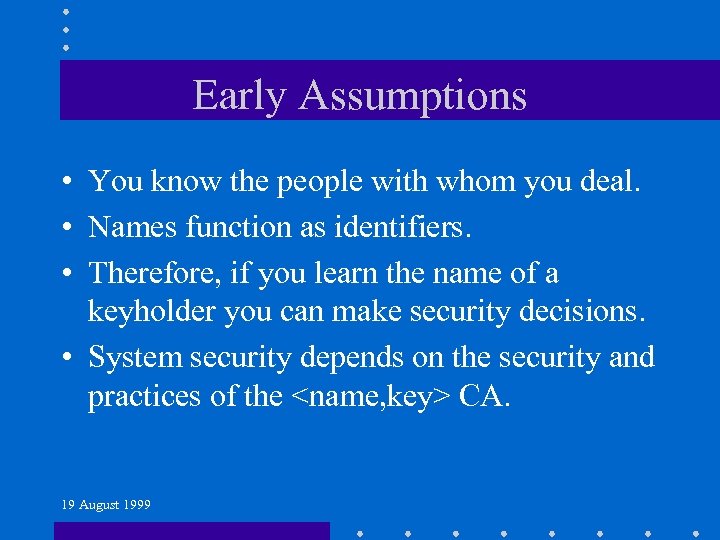 Early Assumptions

• You know the people with whom you deal.

• Names function as identifiers.

• Therefore, if you learn the name of a keyholder you can make security decisions.

• System security depends on the security and practices of the <name,key> CA.

19 August 1999